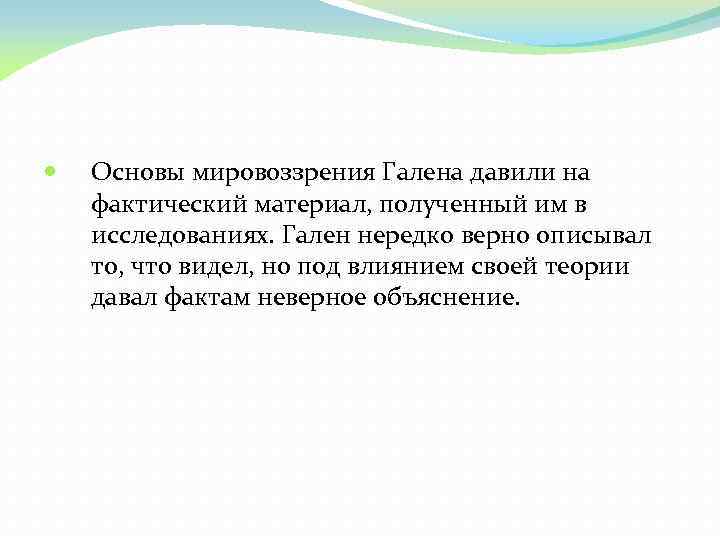 Основы мировоззрения Галена давили на фактический материал, полученный им в исследованиях. Гален нередко верно описывал то, что видел, но под влиянием своей теории давал фактам неверное объяснение.